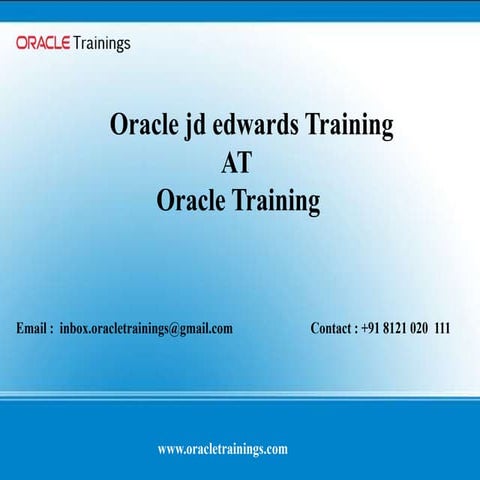 ORACLE Trainings

Oracle jd edwards Training
AT
Oracle Training

Email : inbox.oracletrainings@gmail.com

Contact : +91 8121 020 111

www.oracletrainings.com